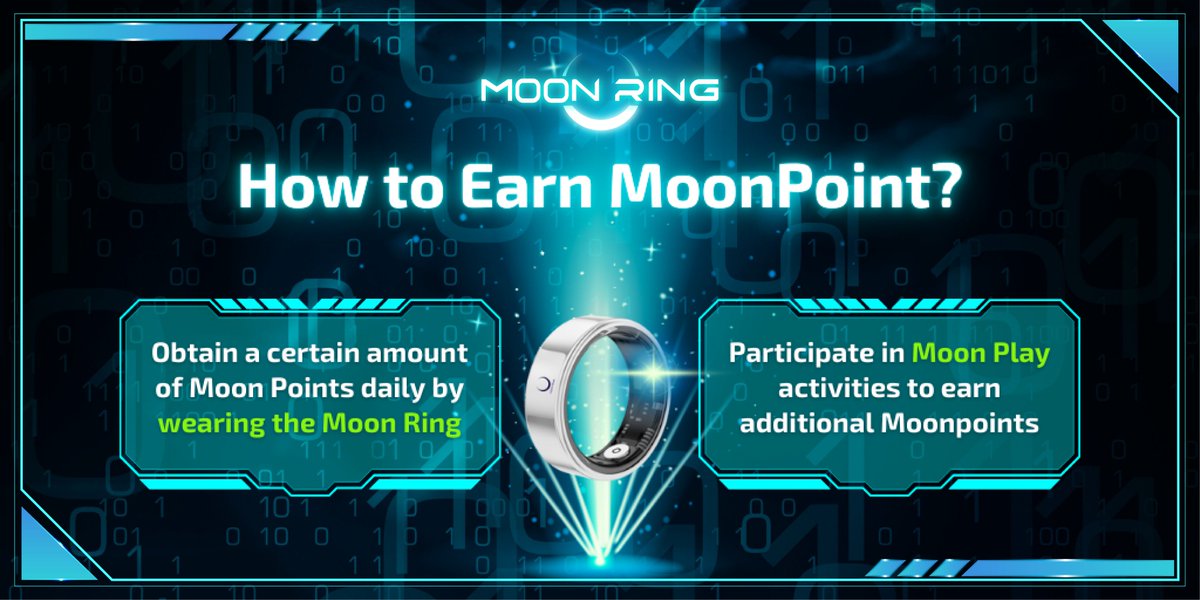 MOON RING

How to Earn MoonPoint?

Obtain a certain amount of Moon Points daily by wearing the Moon Ring

Participate in Moon Play activities to earn additional Moonpoints